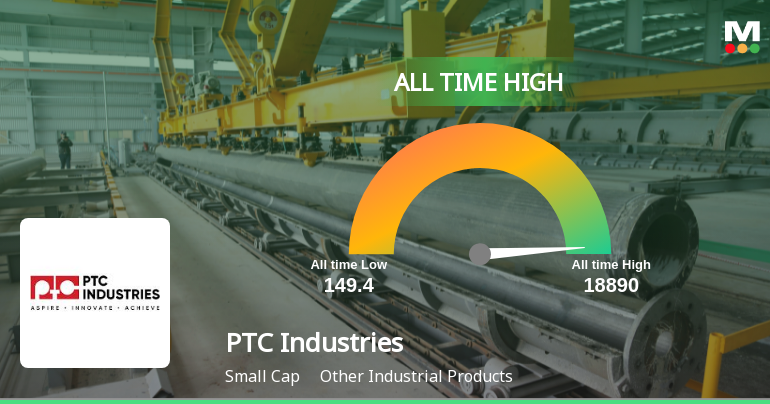 M

ALL TIME HIGH

All time Low
149.4

All time High
18890

PTC INDUSTRIES
ASPIRE • INNOVATE • ACHIEVE

PTC Industries

Small Cap Other Industrial Products